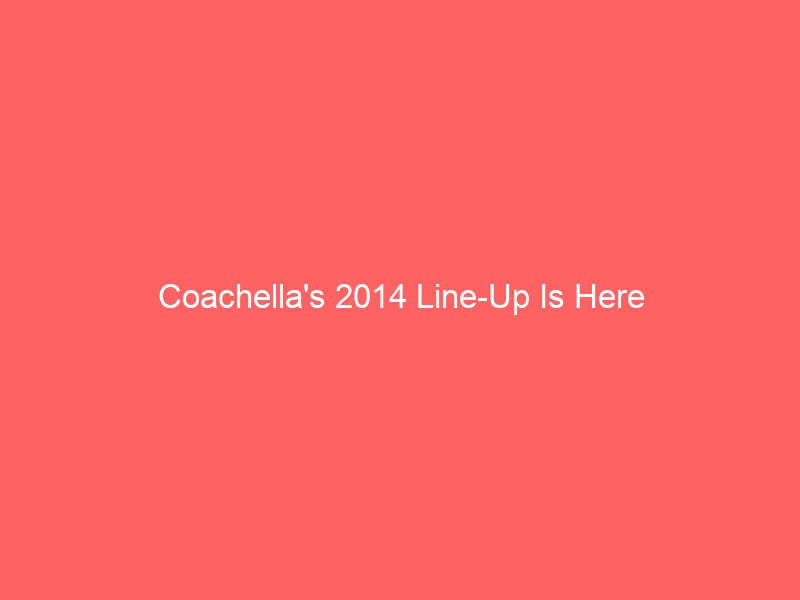 Coachella's 2014 Line-Up Is Here